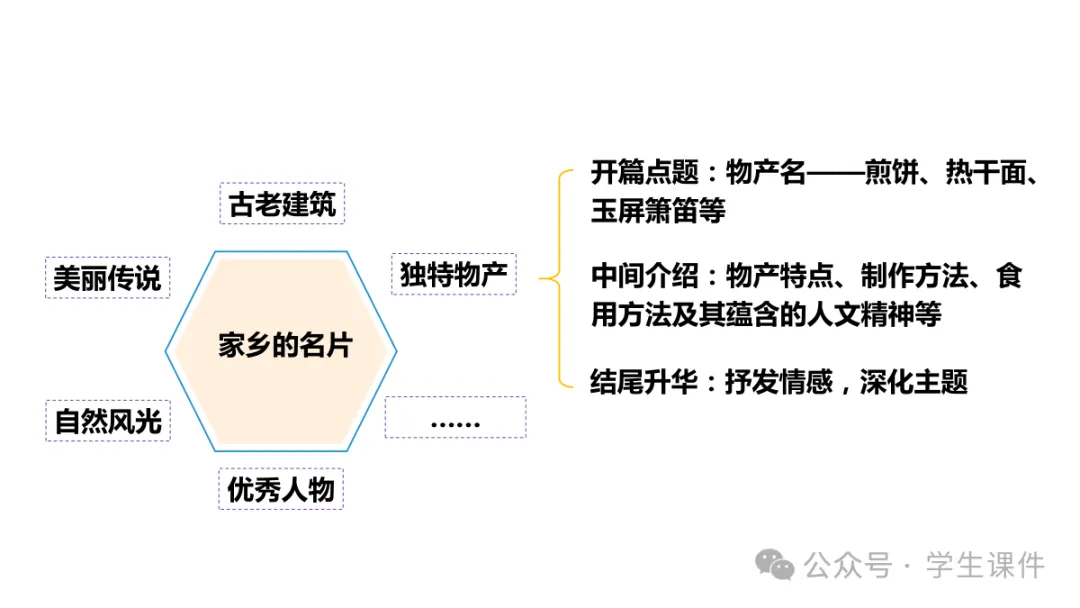 古老建筑

美丽传说

家乡的名片

独特物产

自然风光

……

优秀人物

开篇点题：物产名——煎饼、热干面、玉屏箫笛等

中间介绍：物产特点、制作方法、食用方法及其蕴含的人文精神等

结尾升华：抒发情感，深化主题

公众号 · 学生课件